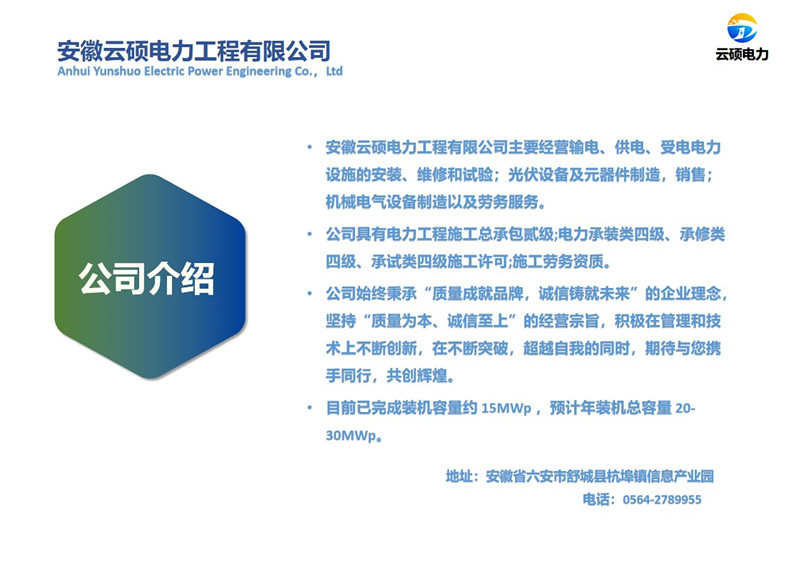 安徽云硕电力工程有限公司
Anhui Yunshuo Electric Power Engineering Co., Ltd

云硕电力

公司介绍

• 安徽云硕电力工程有限公司主要经营输电、供电、受电电力设施的安装、维修和试验；光伏设备及元器件制造，销售；机械电气设备制造以及劳务服务。

• 公司具有电力工程施工总承包贰级;电力承装类四级、承修类四级、承试类四级施工许可;施工劳务资质。

• 公司始终秉承“质量成就品牌，诚信铸就未来”的企业理念，坚持“质量为本、诚信至上”的经营宗旨，积极在管理和技术上不断创新，在不断突破，超越自我的同时，期待与您携手同行，共创辉煌。

• 目前已完成装机容量约 15MWp ，预计年装机总容量 20-30MWp。

地址：安徽省六安市舒城县杭埠镇信息产业园
电话：0564-2789955